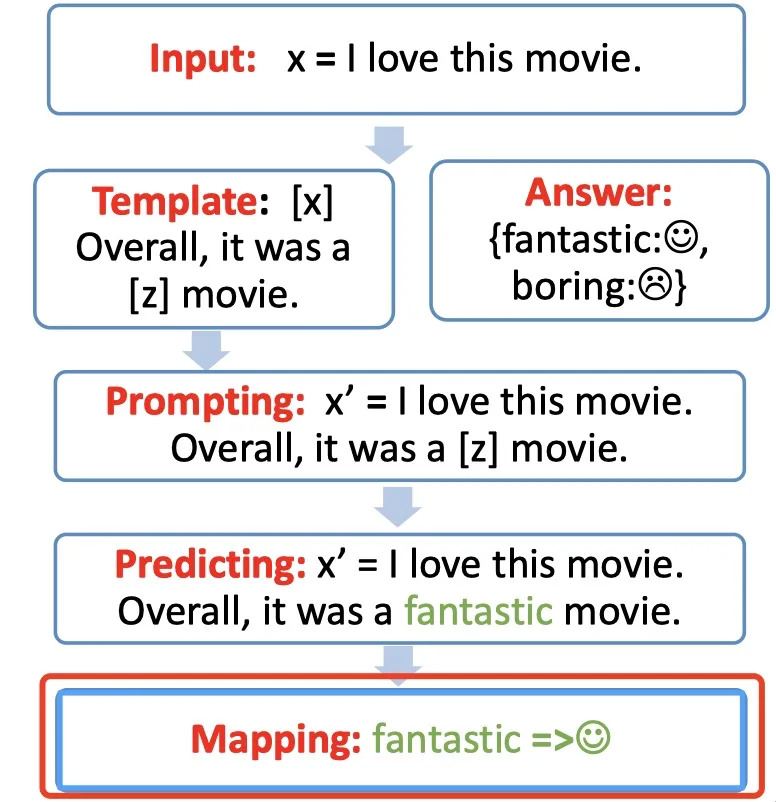 Input: x = I love this movie.

Template: [x] Overall, it was a [z] movie.

Answer: {fantastic:☺, boring:☹}

Prompting: x' = I love this movie. Overall, it was a [z] movie.

Predicting: x' = I love this movie. Overall, it was a fantastic movie.

Mapping: fantastic =>☺